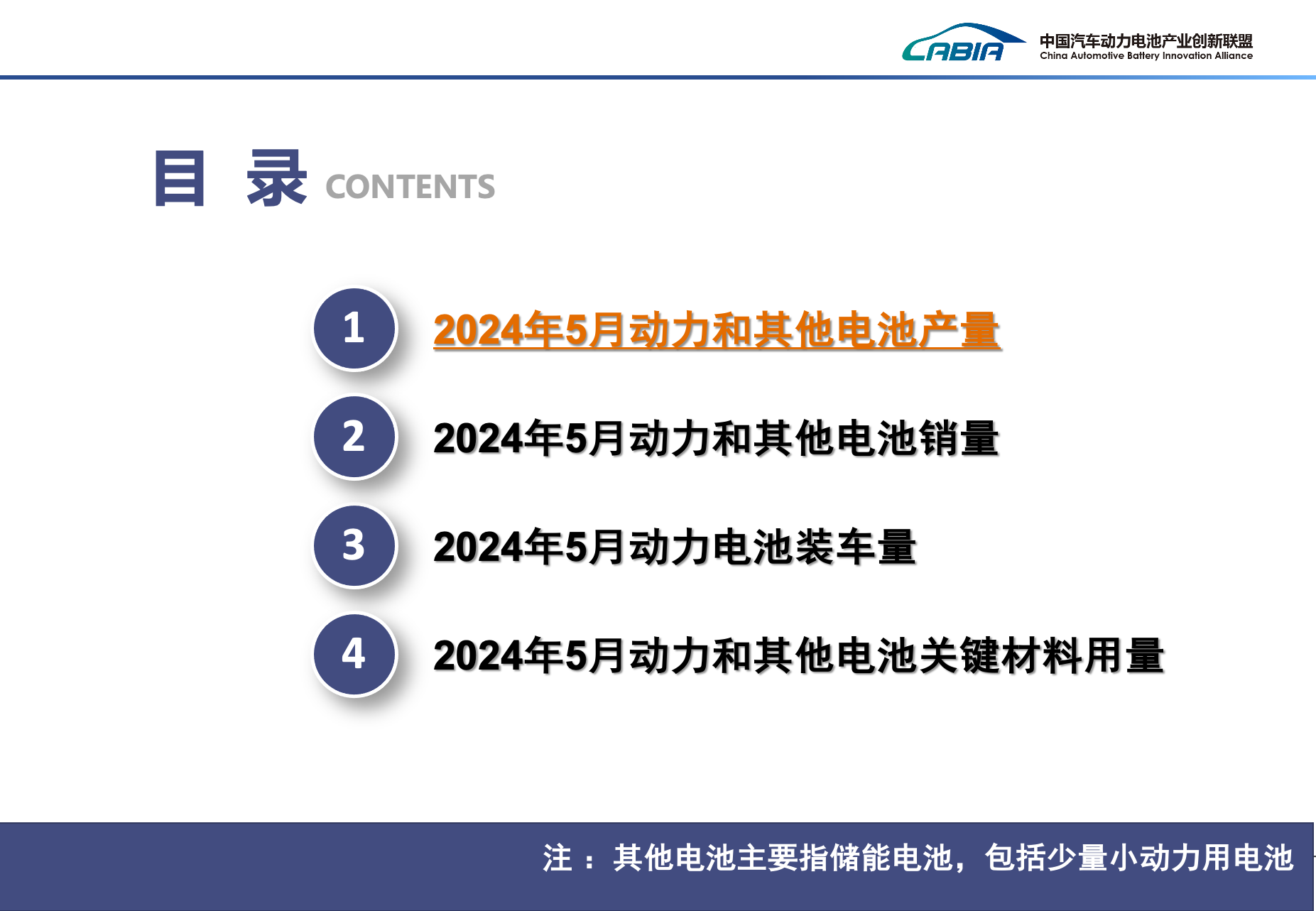 CABIA 中国汽车动力电池产业创新联盟 China Automotive Battery Innovation Alliance

目 录 CONTENTS

1 2024年5月动力和其他电池产量

2 2024年5月动力和其他电池销量

3 2024年5月动力电池装车量

4 2024年5月动力和其他电池关键材料用量

注：其他电池主要指储能电池，包括少量小动力用电池